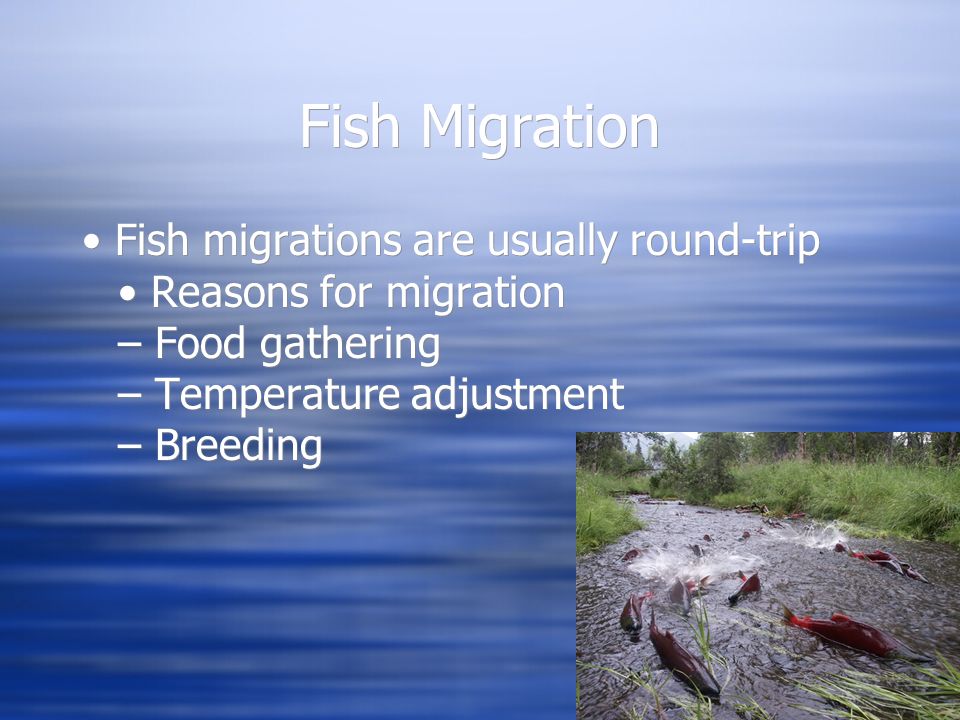 Fish Migration

• Fish migrations are usually round-trip
  • Reasons for migration
  – Food gathering
  – Temperature adjustment
  – Breeding